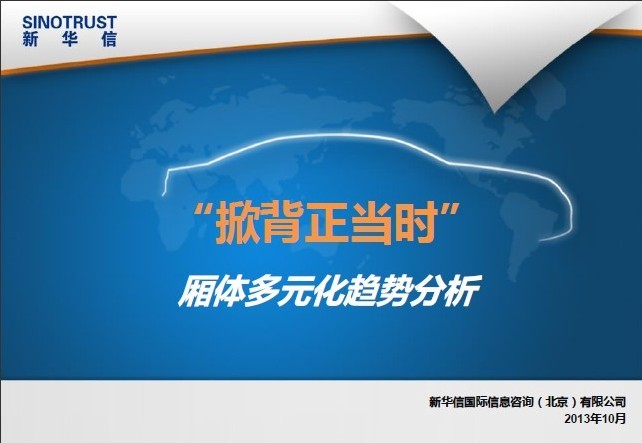 SINOTRUST
新 华 信

“掀背正当时”

厢体多元化趋势分析

新华信国际信息咨询（北京）有限公司
2013年10月